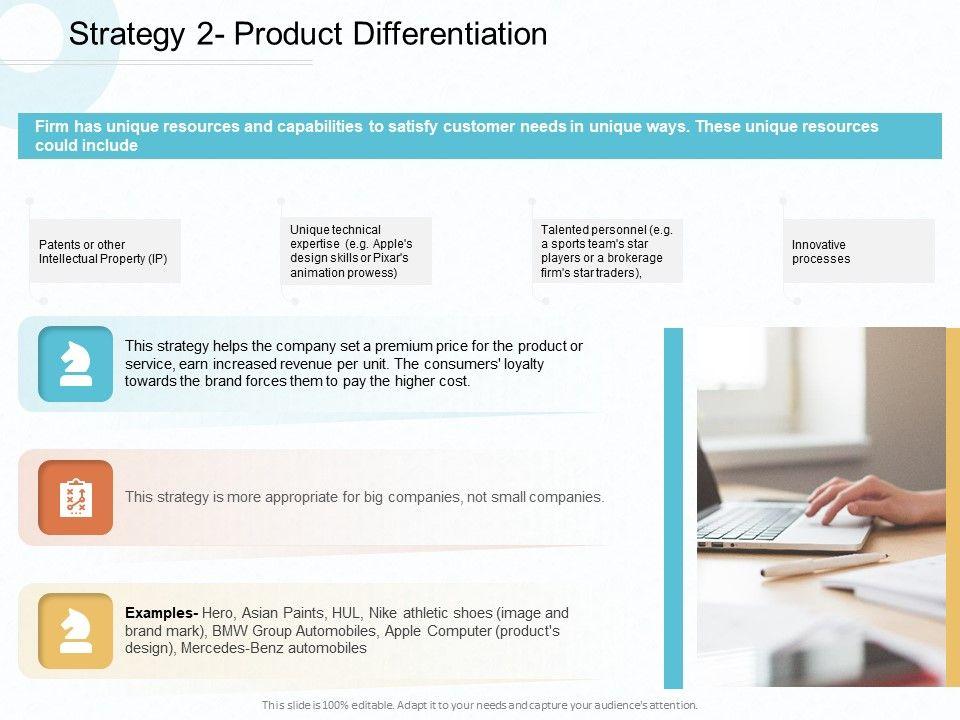 Strategy 2- Product Differentiation

Firm has unique resources and capabilities to satisfy customer needs in unique ways. These unique resources could include

Patents or other Intellectual Property (IP)

Unique technical expertise (e.g. Apple's design skills or Pixar's animation prowess)

Talented personnel (e.g. a sports team's star players or a brokerage firm's star traders),

Innovative processes

This strategy helps the company set a premium price for the product or service, earn increased revenue per unit. The consumers' loyalty towards the brand forces them to pay the higher cost.

This strategy is more appropriate for big companies, not small companies.

Examples- Hero, Asian Paints, HUL, Nike athletic shoes (image and brand mark), BMW Group Automobiles, Apple Computer (product's design), Mercedes-Benz automobiles

This slide is 100% editable. Adapt it to your needs and capture your audience's attention.